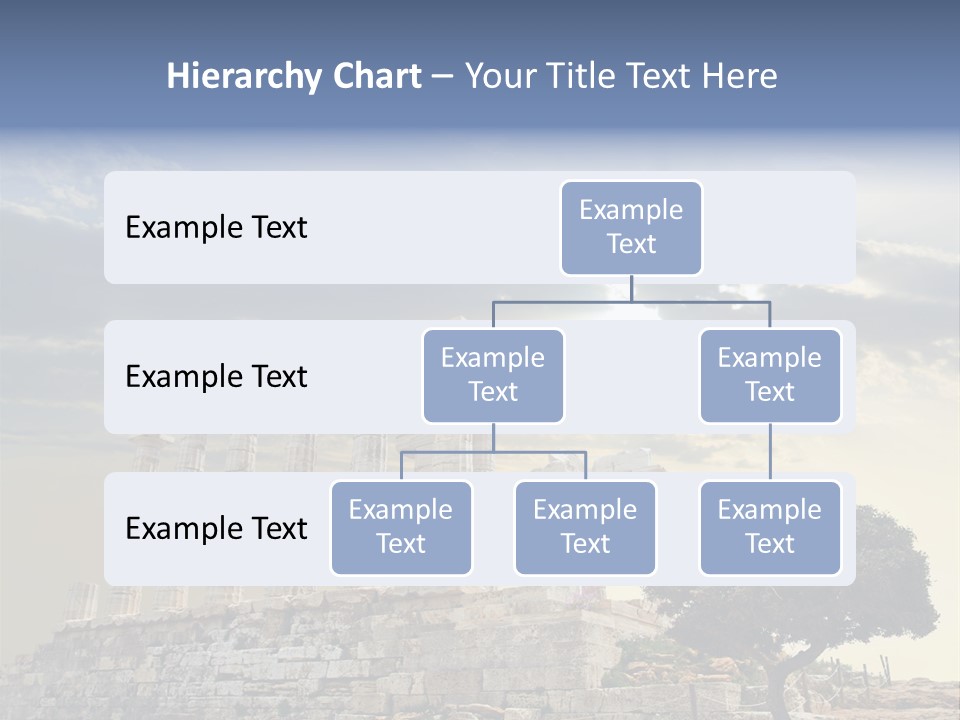 Hierarchy Chart – Your Title Text Here

Example Text

Example Text

Example Text

Example Text

Example Text

Example Text

Example Text

Example Text

Example Text